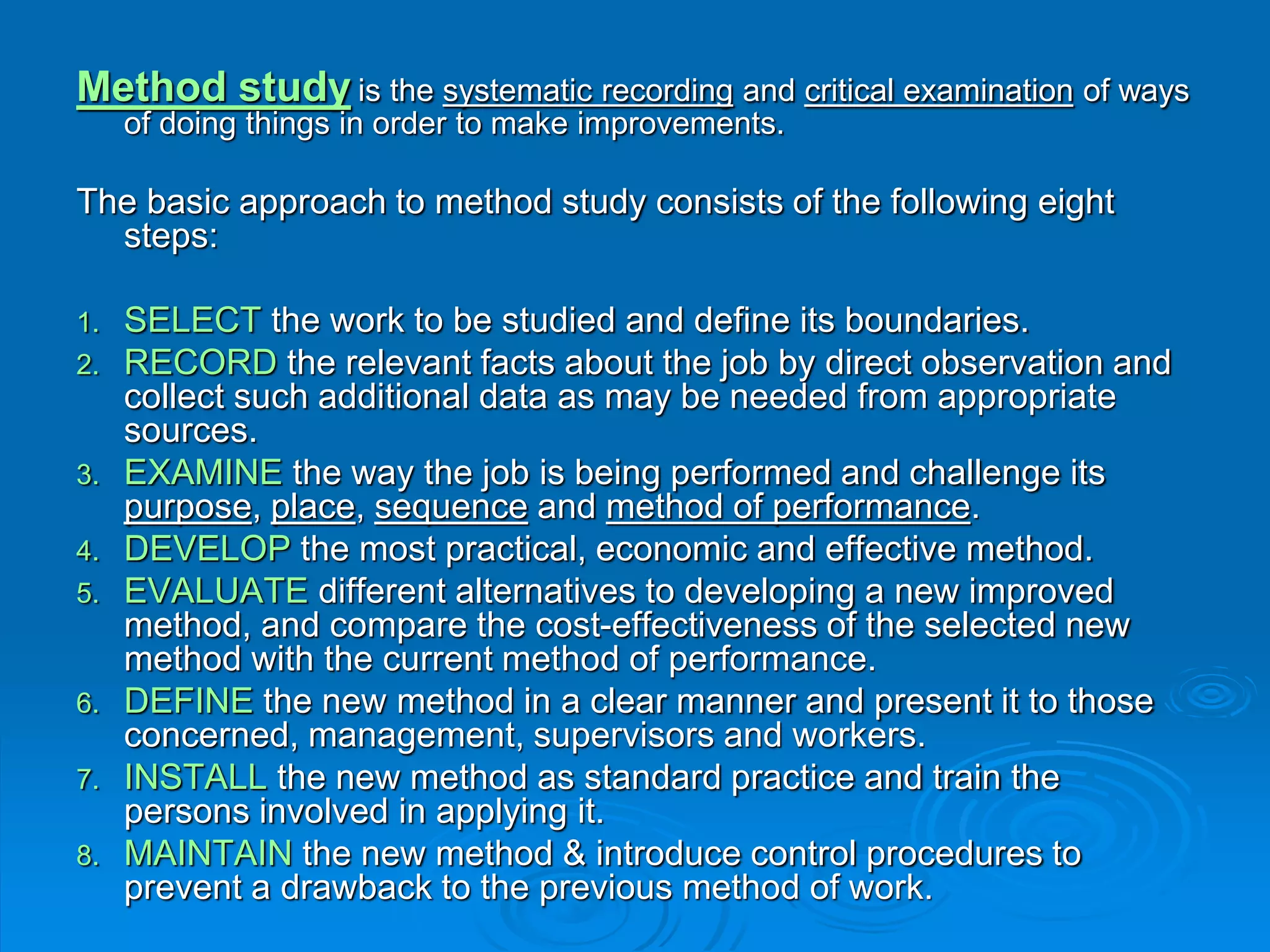 Method study is the systematic recording and critical examination of ways of doing things in order to make improvements.

The basic approach to method study consists of the following eight steps:

1. SELECT the work to be studied and define its boundaries.
2. RECORD the relevant facts about the job by direct observation and collect such additional data as may be needed from appropriate sources.
3. EXAMINE the way the job is being performed and challenge its purpose, place, sequence and method of performance.
4. DEVELOP the most practical, economic and effective method.
5. EVALUATE different alternatives to developing a new improved method, and compare the cost-effectiveness of the selected new method with the current method of performance.
6. DEFINE the new method in a clear manner and present it to those concerned, management, supervisors and workers.
7. INSTALL the new method as standard practice and train the persons involved in applying it.
8. MAINTAIN the new method & introduce control procedures to prevent a drawback to the previous method of work.